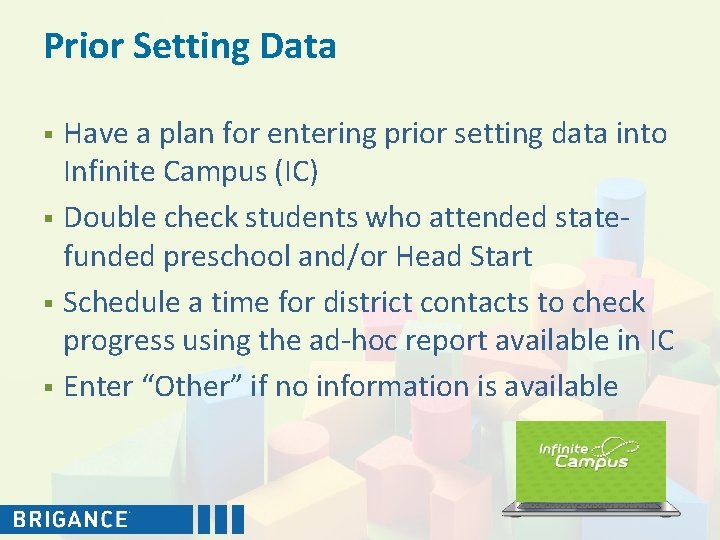 Prior Setting Data

▪ Have a plan for entering prior setting data into Infinite Campus (IC)

▪ Double check students who attended state-funded preschool and/or Head Start

▪ Schedule a time for district contacts to check progress using the ad-hoc report available in IC

▪ Enter “Other” if no information is available

Infinite Campus

BRIGANCE